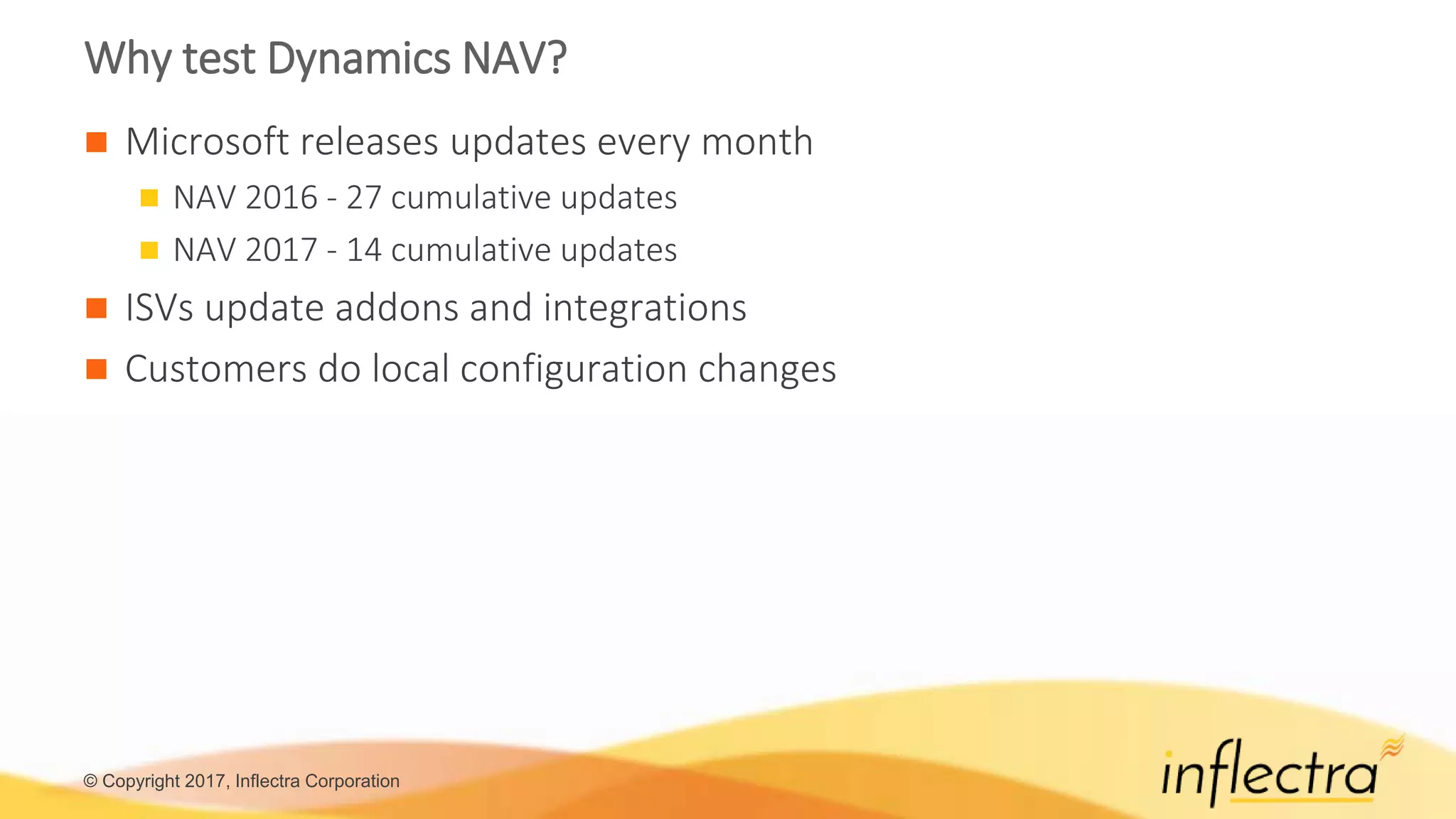 Why test Dynamics NAV?

Microsoft releases updates every month

NAV 2016 - 27 cumulative updates

NAV 2017 - 14 cumulative updates

ISVs update addons and integrations

Customers do local configuration changes

© Copyright 2017, Inflectra Corporation

inflectra